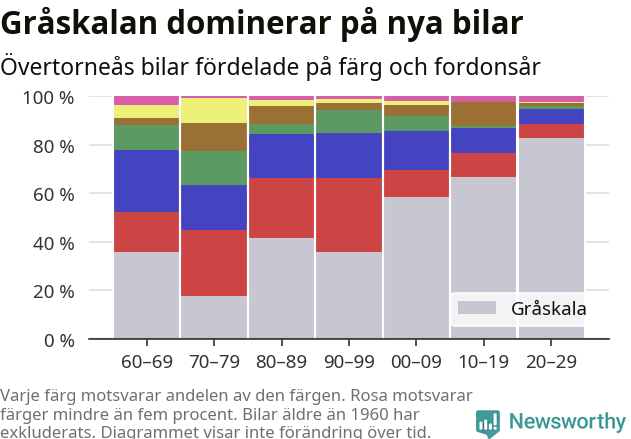 Gråskalan dominerar på nya bilar

Övertorneås bilar fördelade på färg och fordonsår

100 %
80 %
60 %
40 %
20 %
0 %

Gråskala

60–69
70–79
80–89
90–99
00–09
10–19
20–29

Varje färg motsvarar andelen av den färgen. Rosa motsvarar färger mindre än fem procent. Bilar äldre än 1960 har exkluderats. Diagrammet visar inte förändring över tid.

Newsworthy